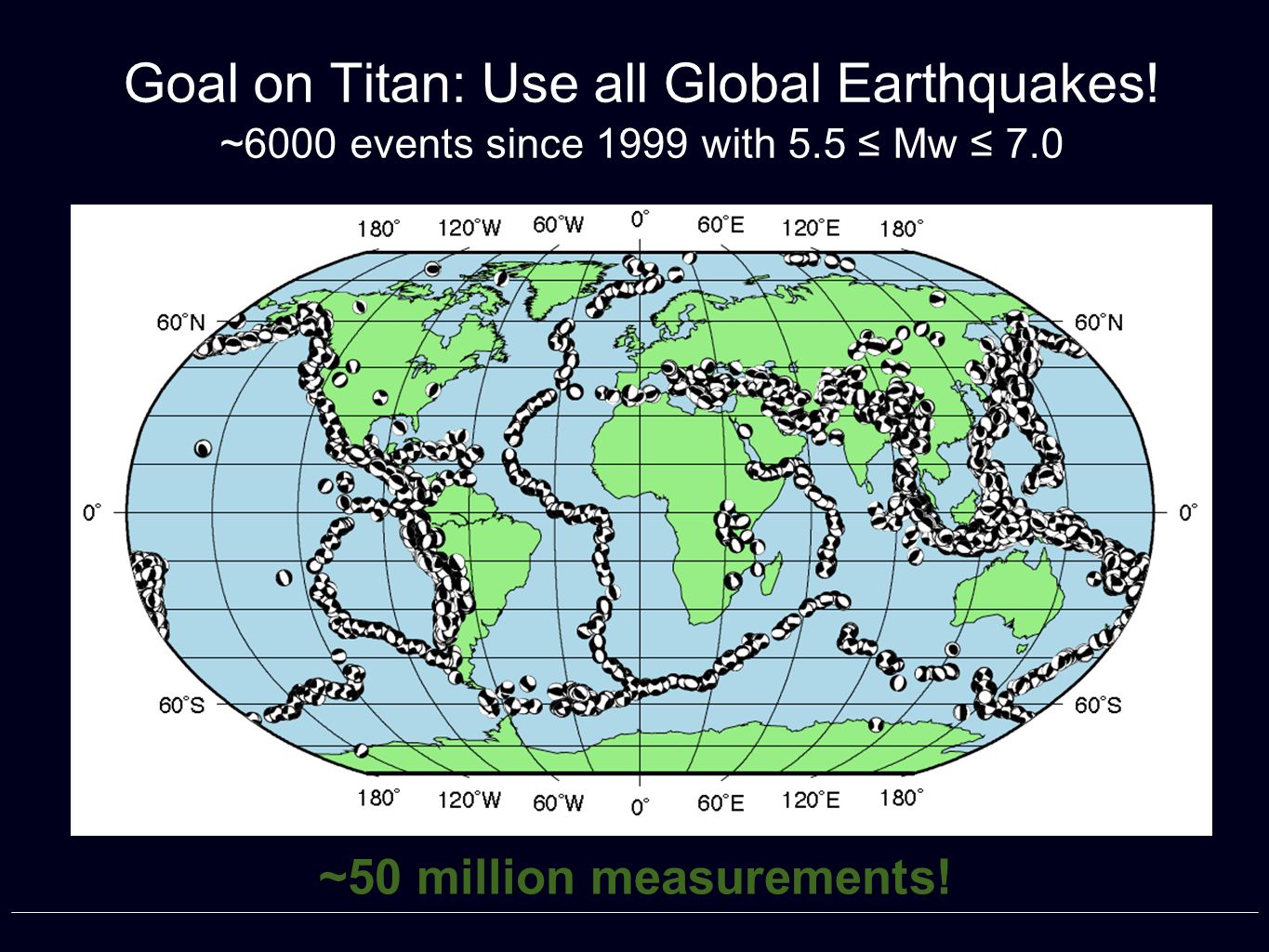 Goal on Titan: Use all Global Earthquakes!
~6000 events since 1999 with 5.5 ≤ Mw ≤ 7.0

180° 120°W 60°W 0° 60°E 120°E 180°
60°N 60°N
0° 0°
60°S 60°S
180° 120°W 60°W 0° 60°E 120°E 180°

~50 million measurements!